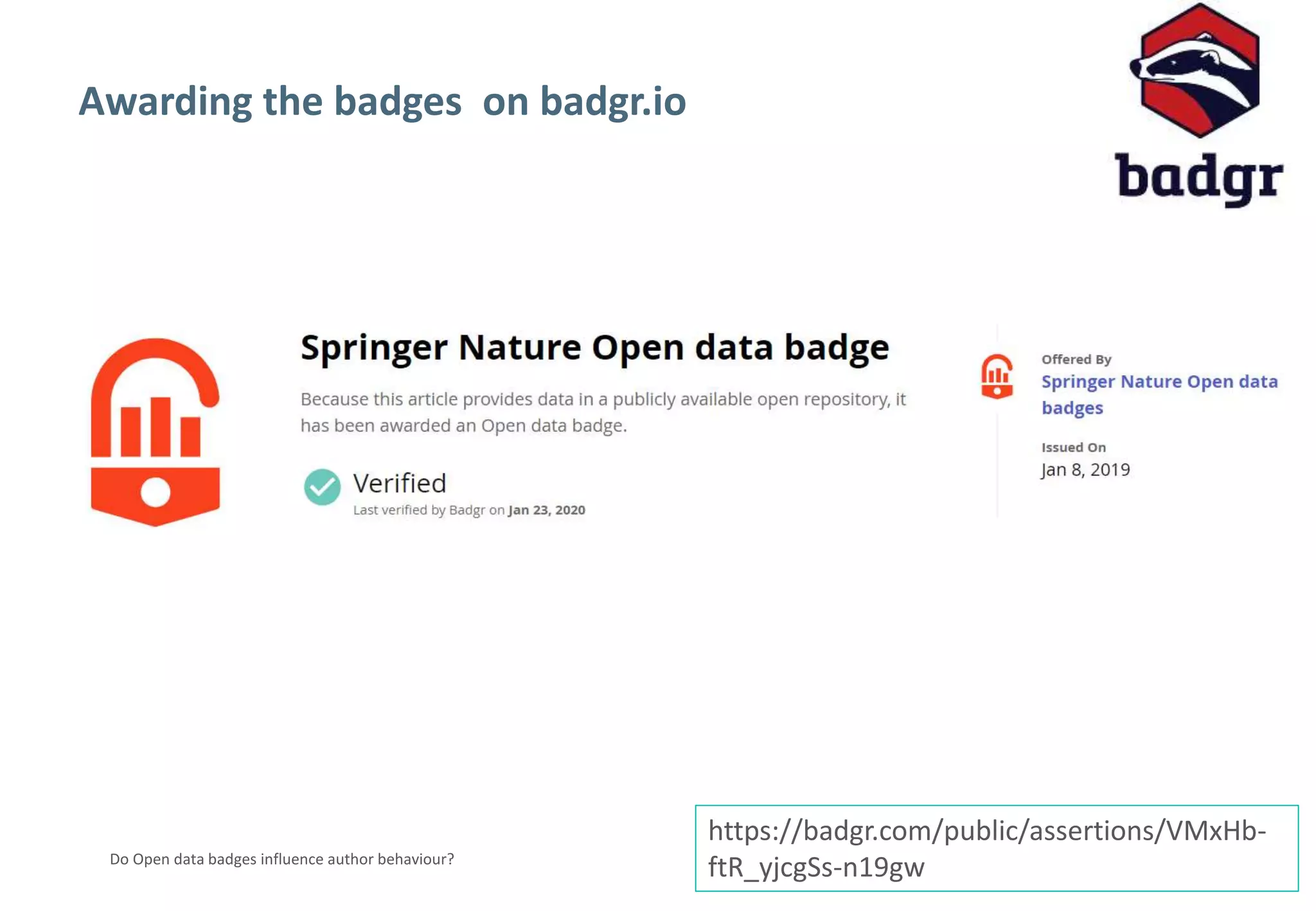 Awarding the badges on badgr.io

badgr

Springer Nature Open data badge

Because this article provides data in a publicly available open repository, it has been awarded an Open data badge.

Verified
Last verified by Badgr on Jan 23, 2020

Offered By
Springer Nature Open data badges

Issued On
Jan 8, 2019

Do Open data badges influence author behaviour?

https://badgr.com/public/assertions/VMxHb-ftR_yjcgSs-n19gw